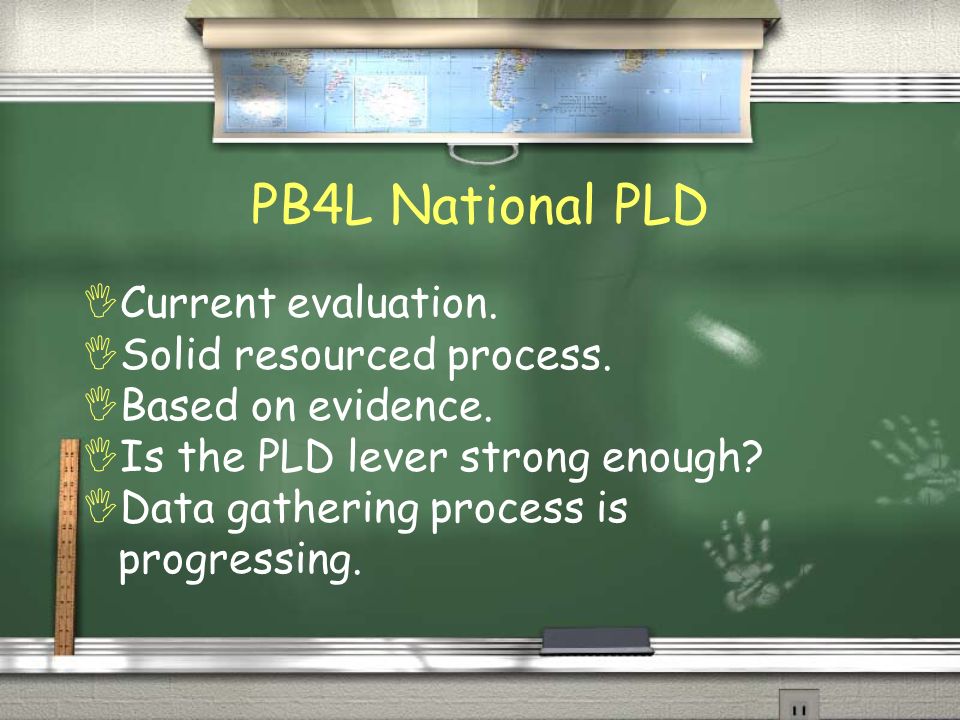 PB4L National PLD

Current evaluation.
Solid resourced process.
Based on evidence.
Is the PLD lever strong enough?
Data gathering process is progressing.